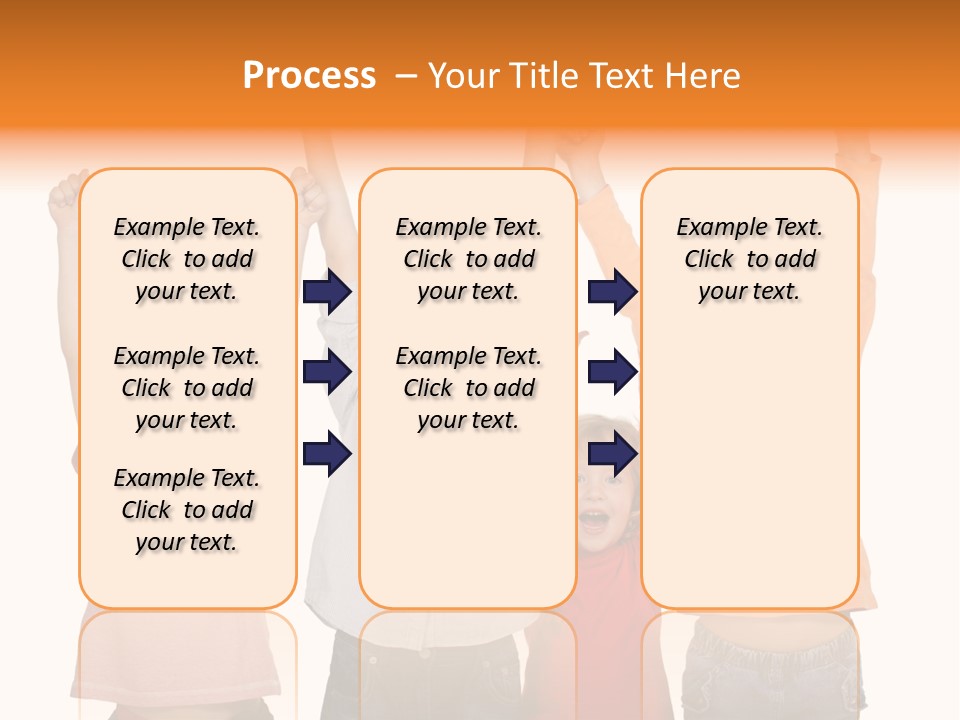 Process – Your Title Text Here

Example Text. Click to add your text.

Example Text. Click to add your text.

Example Text. Click to add your text.

Example Text. Click to add your text.

Example Text. Click to add your text.

Example Text. Click to add your text.